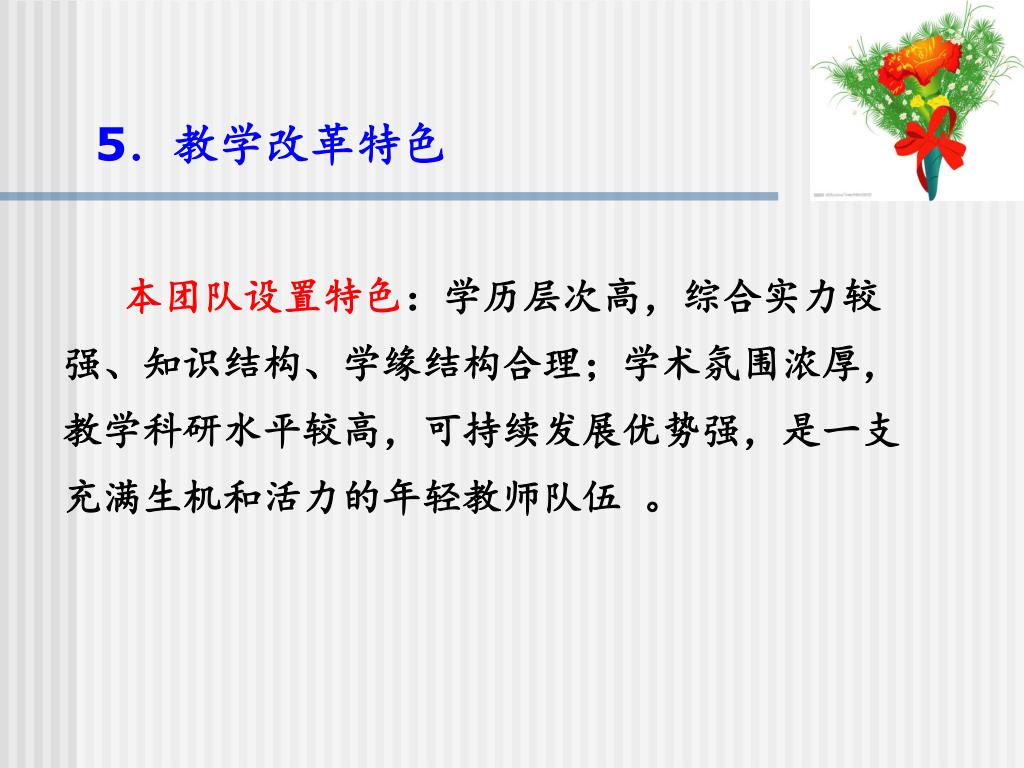 5. 教学改革特色

本团队设置特色：学历层次高，综合实力较强、知识结构、学缘结构合理；学术氛围浓厚，教学科研水平较高，可持续发展优势强，是一支充满生机和活力的年轻教师队伍 。